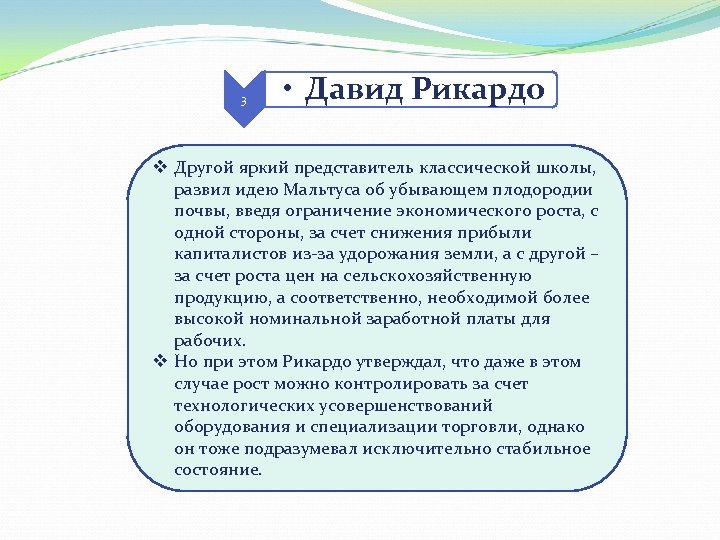 3

• Давид Рикардо

❖ Другой яркий представитель классической школы, развил идею Мальтуса об убывающем плодородии почвы, введя ограничение экономического роста, с одной стороны, за счет снижения прибыли капиталистов из-за удорожания земли, а с другой – за счет роста цен на сельскохозяйственную продукцию, а соответственно, необходимой более высокой номинальной заработной платы для рабочих.

❖ Но при этом Рикардо утверждал, что даже в этом случае рост можно контролировать за счет технологических усовершенствований оборудования и специализации торговли, однако он тоже подразумевал исключительно стабильное состояние.